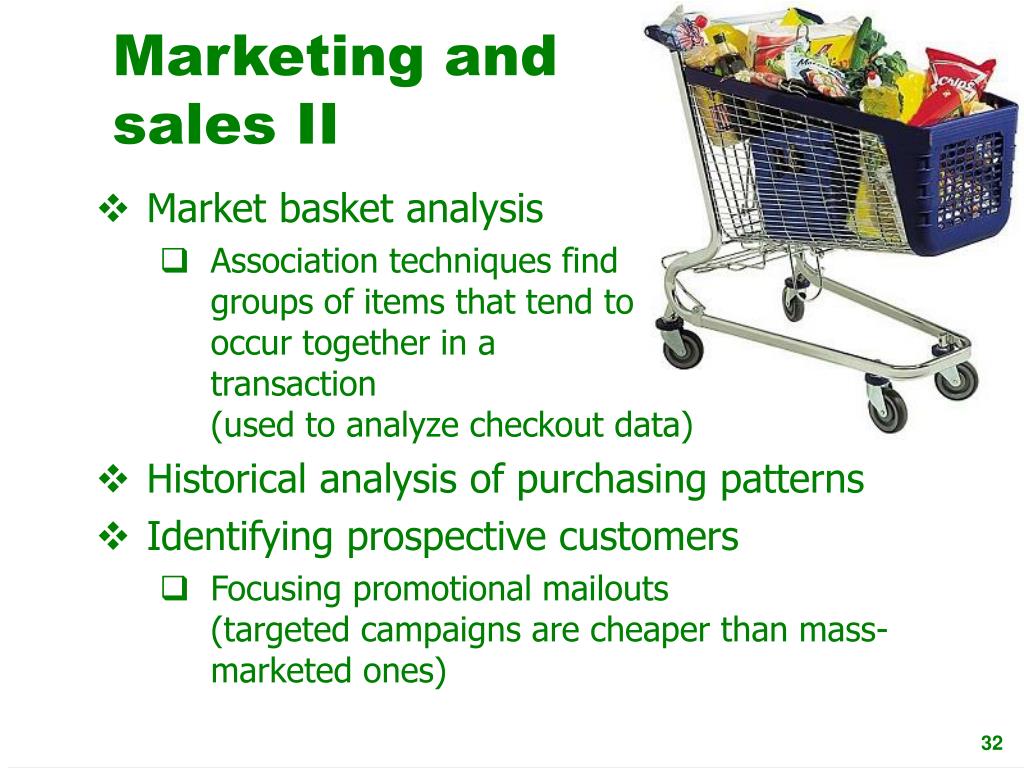 Marketing and sales II

❖ Market basket analysis
❑ Association techniques find groups of items that tend to occur together in a transaction
(used to analyze checkout data)

❖ Historical analysis of purchasing patterns

❖ Identifying prospective customers
❑ Focusing promotional mailouts
(targeted campaigns are cheaper than mass-marketed ones)

32